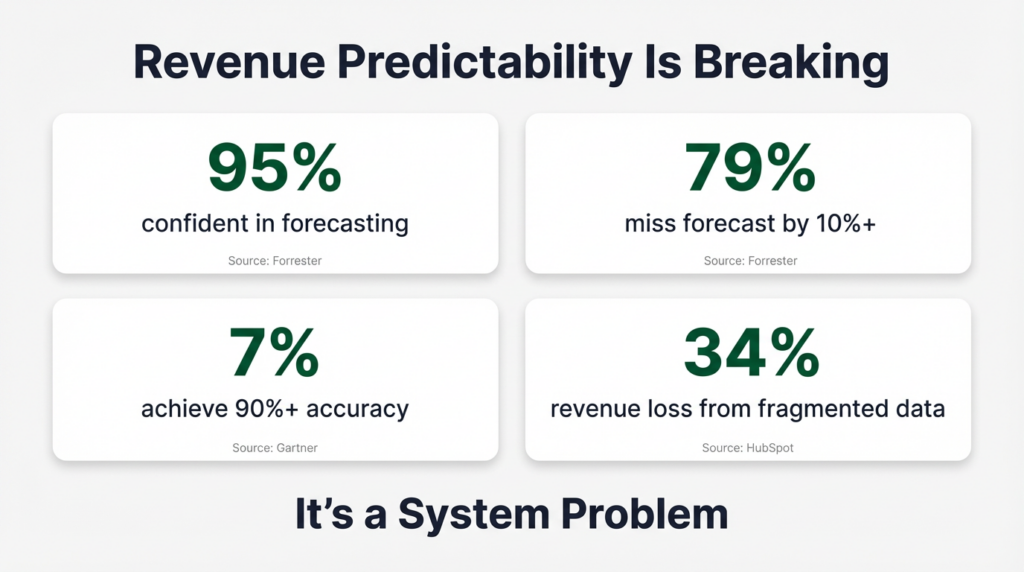 Revenue Predictability Is Breaking

95%
confident in forecasting
Source: Forrester

79%
miss forecast by 10%+
Source: Forrester

7%
achieve 90%+ accuracy
Source: Gartner

34%
revenue loss from fragmented data
Source: HubSpot

It's a System Problem